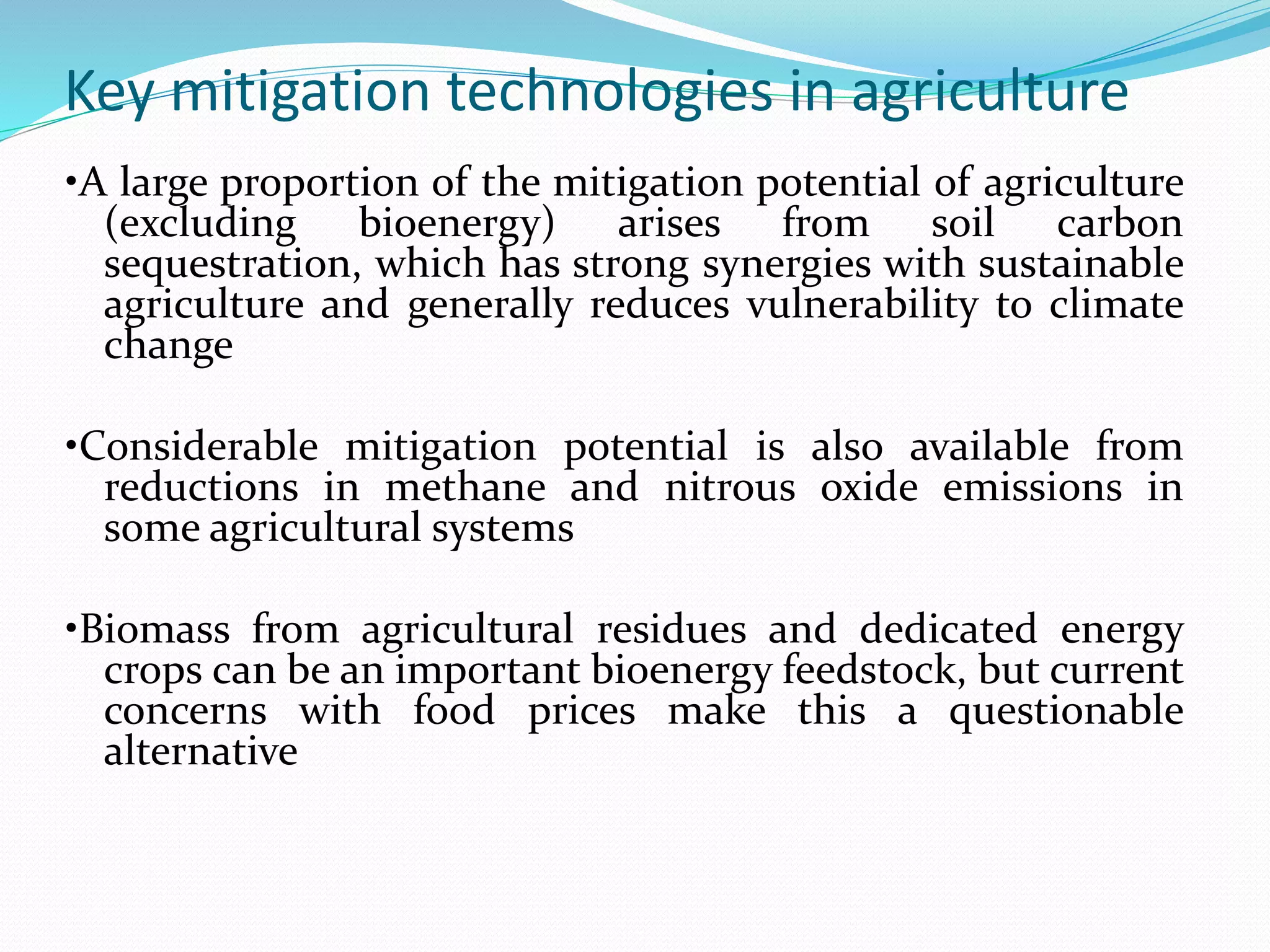 Key mitigation technologies in agriculture

•A large proportion of the mitigation potential of agriculture (excluding bioenergy) arises from soil carbon sequestration, which has strong synergies with sustainable agriculture and generally reduces vulnerability to climate change

•Considerable mitigation potential is also available from reductions in methane and nitrous oxide emissions in some agricultural systems

•Biomass from agricultural residues and dedicated energy crops can be an important bioenergy feedstock, but current concerns with food prices make this a questionable alternative